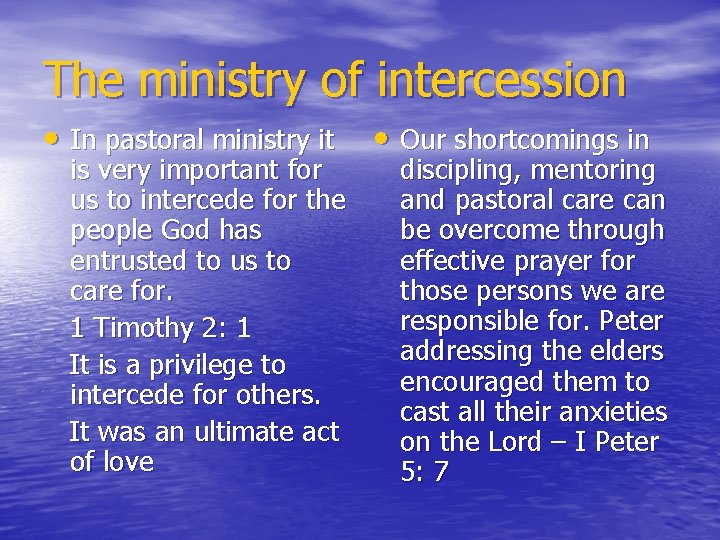 The ministry of intercession

• In pastoral ministry it is very important for us to intercede for the people God has entrusted to us to care for.

1 Timothy 2: 1

It is a privilege to intercede for others.

It was an ultimate act of love

• Our shortcomings in discipling, mentoring and pastoral care can be overcome through effective prayer for those persons we are responsible for. Peter addressing the elders encouraged them to cast all their anxieties on the Lord – I Peter 5: 7